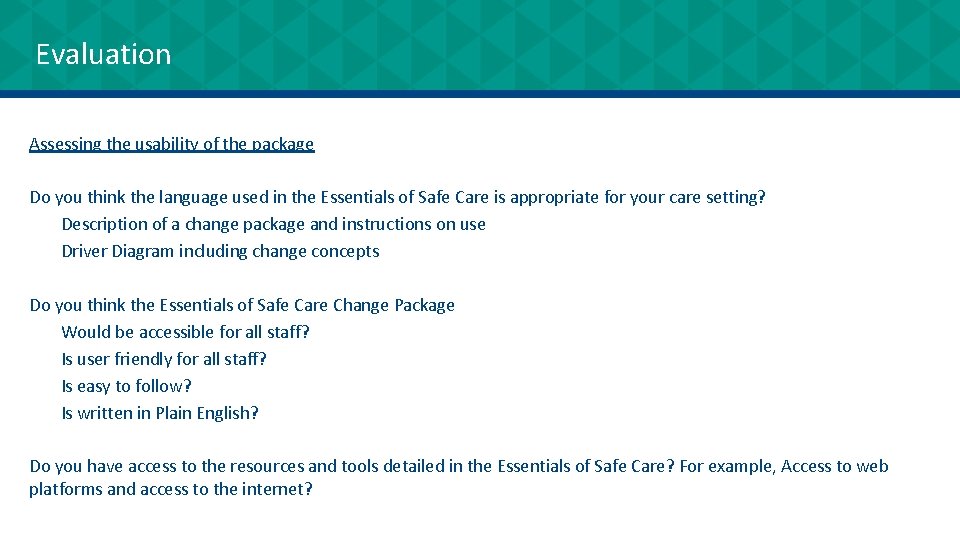 Evaluation

Assessing the usability of the package

Do you think the language used in the Essentials of Safe Care is appropriate for your care setting?
Description of a change package and instructions on use
Driver Diagram including change concepts

Do you think the Essentials of Safe Care Change Package
Would be accessible for all staff?
Is user friendly for all staff?
Is easy to follow?
Is written in Plain English?

Do you have access to the resources and tools detailed in the Essentials of Safe Care? For example, Access to web platforms and access to the internet?